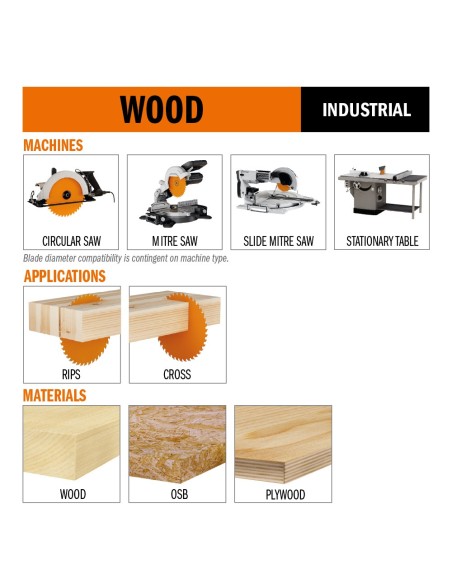 WOOD

INDUSTRIAL

MACHINES

CIRCULAR SAW

MITRE SAW

SLIDE MITRE SAW

STATIONARY TABLE

Blade diameter compatibility is contingent on machine type.

APPLICATIONS

RIPS

CROSS

MATERIALS

WOOD

OSB

PLYWOOD